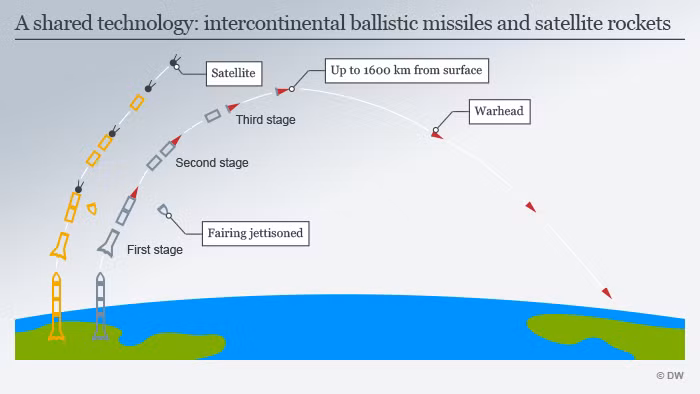 A shared technology: intercontinental ballistic missiles and satellite rockets

Satellite

Up to 1600 km from surface

Warhead

Third stage

Second stage

Fairing jettisoned

First stage

© DW